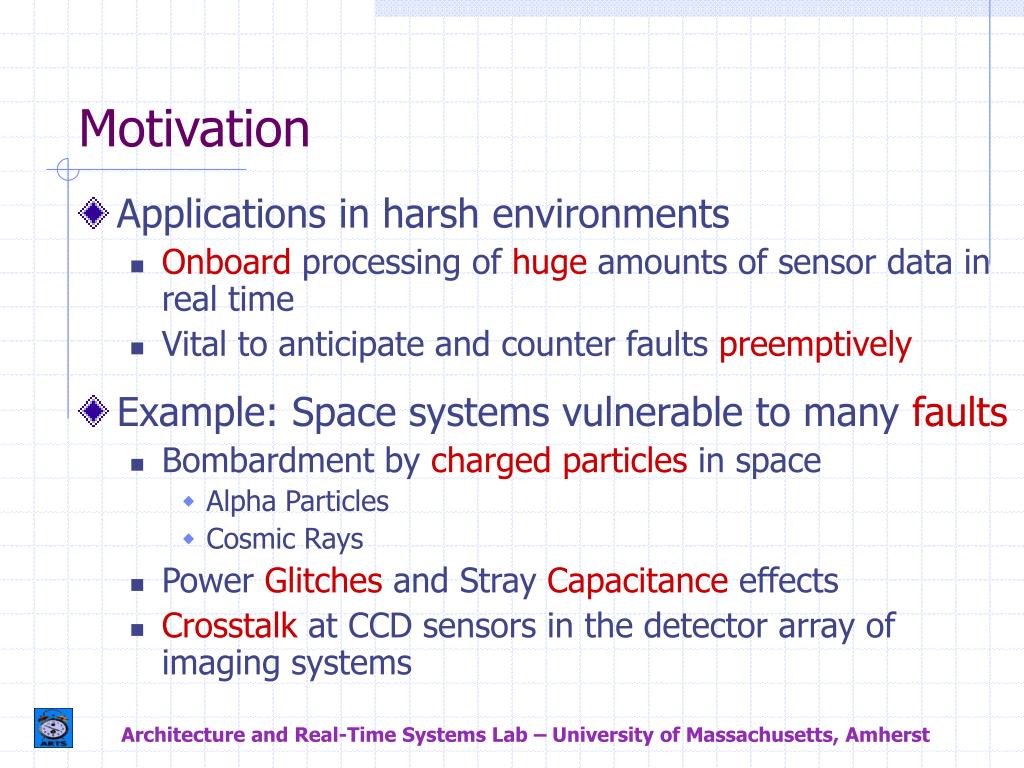 Motivation

Applications in harsh environments

Onboard processing of huge amounts of sensor data in real time

Vital to anticipate and counter faults preemptively

Example: Space systems vulnerable to many faults

Bombardment by charged particles in space

Alpha Particles

Cosmic Rays

Power Glitches and Stray Capacitance effects

Crosstalk at CCD sensors in the detector array of imaging systems

ARTS

Architecture and Real-Time Systems Lab – University of Massachusetts, Amherst